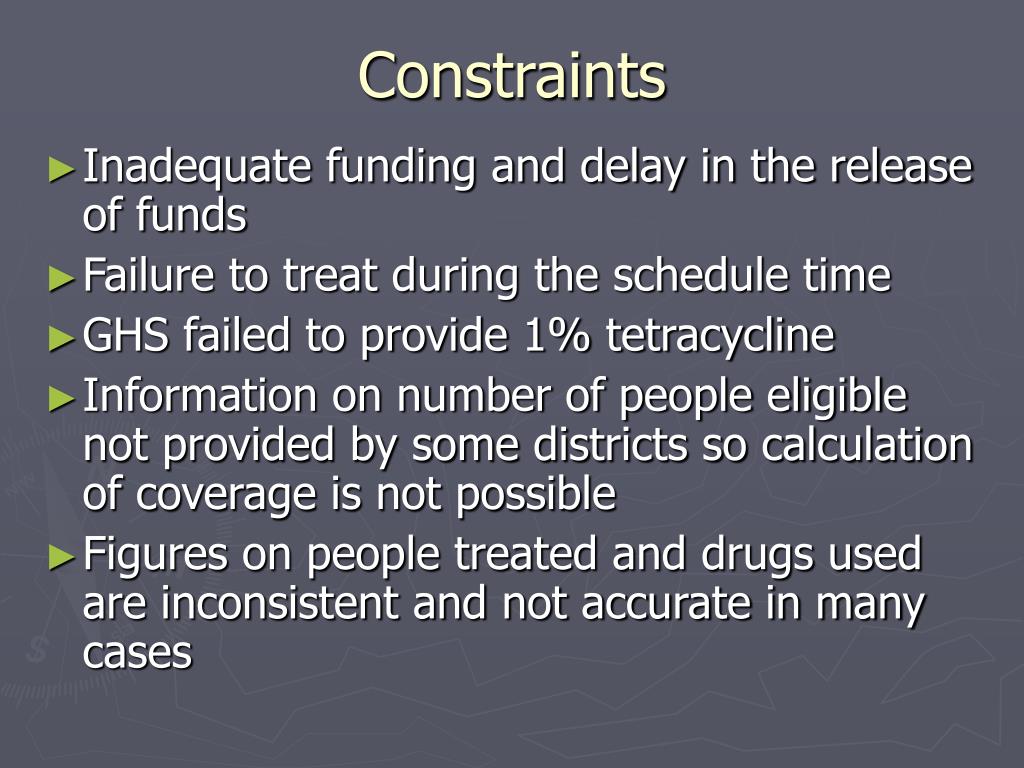 Constraints

►Inadequate funding and delay in the release of funds
►Failure to treat during the schedule time
►GHS failed to provide 1% tetracycline
►Information on number of people eligible not provided by some districts so calculation of coverage is not possible
►Figures on people treated and drugs used are inconsistent and not accurate in many cases